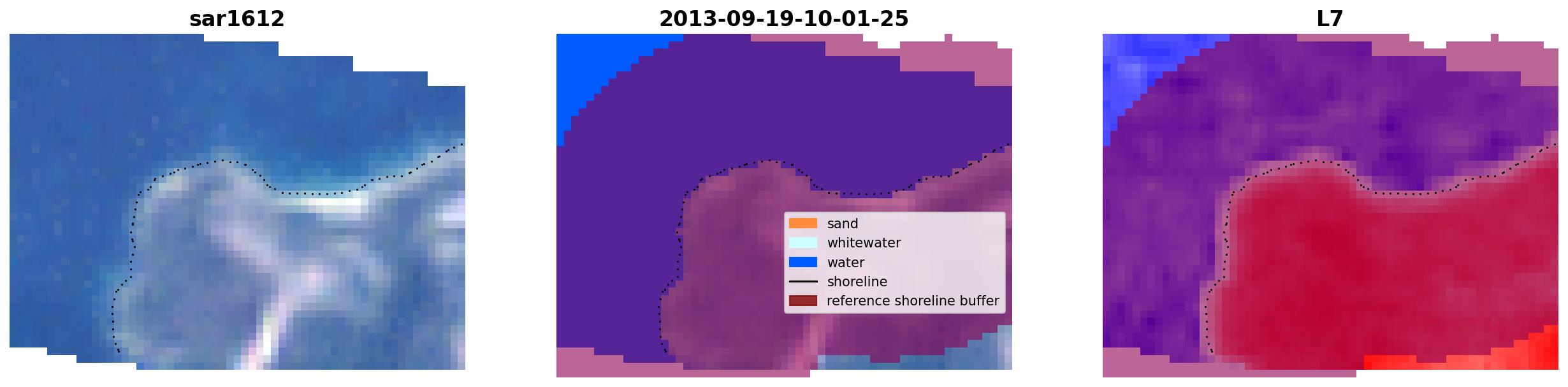 sar1612

2013-09-19-10-01-25

sand
whitewater
water
shoreline
reference shoreline buffer

L7